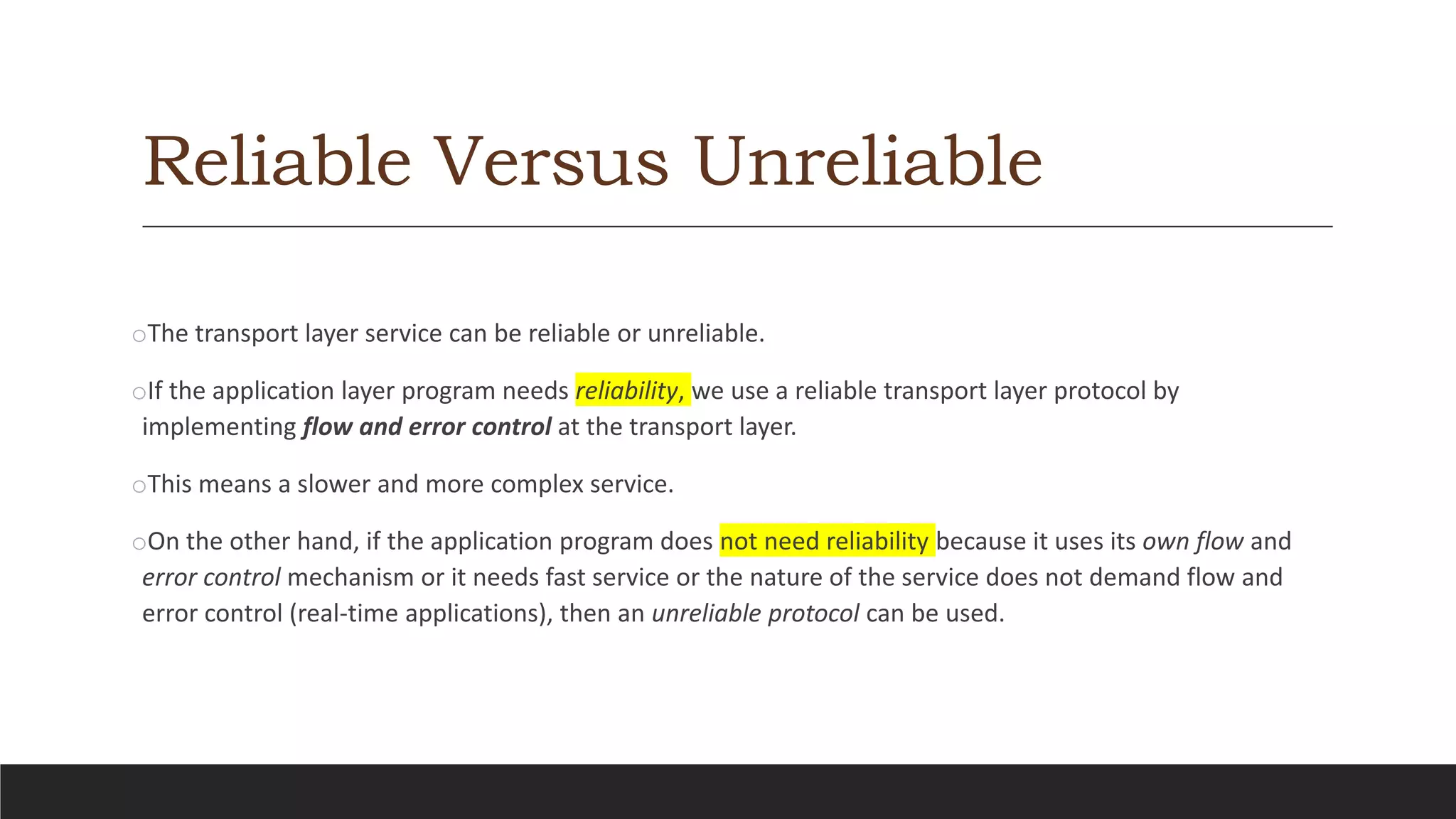 Reliable Versus Unreliable

○The transport layer service can be reliable or unreliable.

○If the application layer program needs reliability, we use a reliable transport layer protocol by implementing flow and error control at the transport layer.

○This means a slower and more complex service.

○On the other hand, if the application program does not need reliability because it uses its own flow and error control mechanism or it needs fast service or the nature of the service does not demand flow and error control (real-time applications), then an unreliable protocol can be used.